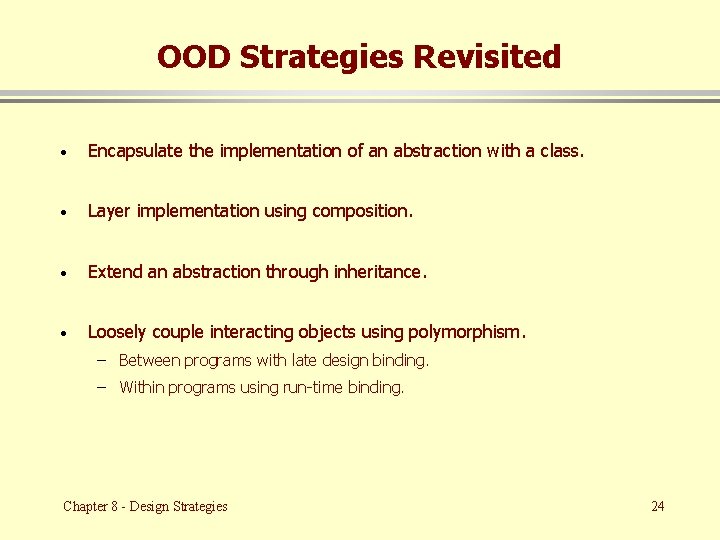 OOD Strategies Revisited

• Encapsulate the implementation of an abstraction with a class.

• Layer implementation using composition.

• Extend an abstraction through inheritance.

• Loosely couple interacting objects using polymorphism.
  – Between programs with late design binding.
  – Within programs using run-time binding.

Chapter 8 - Design Strategies

24